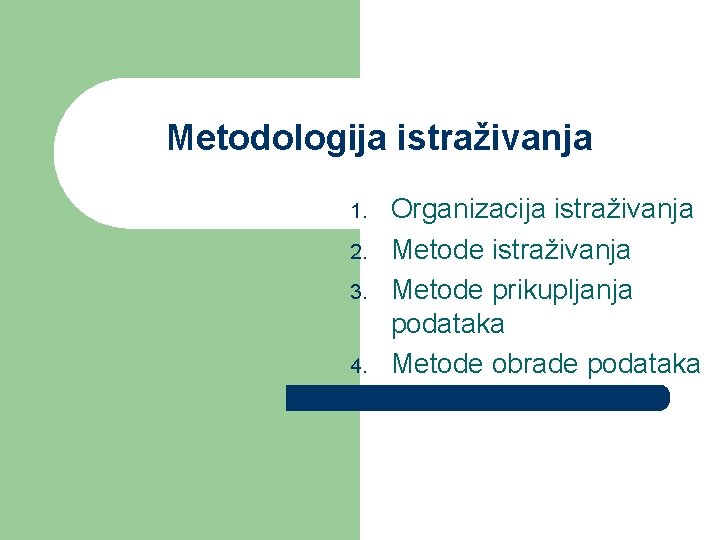 Metodologija istraživanja

1. Organizacija istraživanja
2. Metode istraživanja
3. Metode prikupljanja podataka
4. Metode obrade podataka